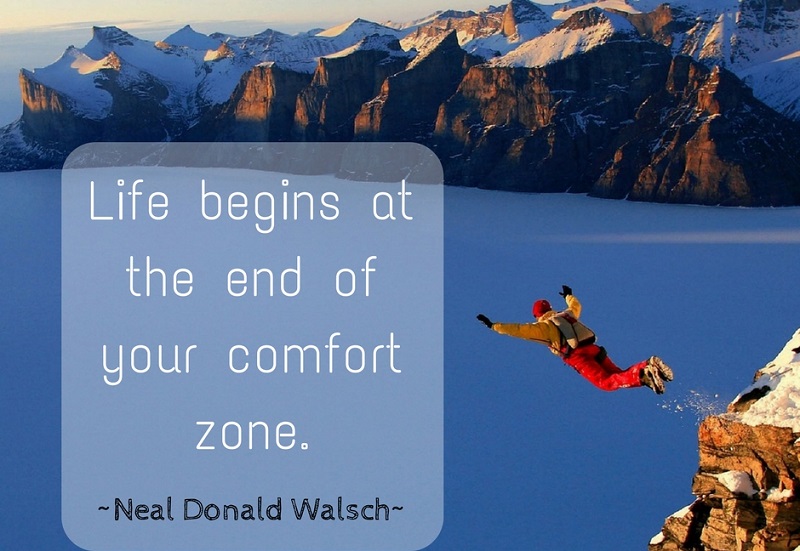 Life begins at the end of your comfort zone.

~Neal Donald Walsch~